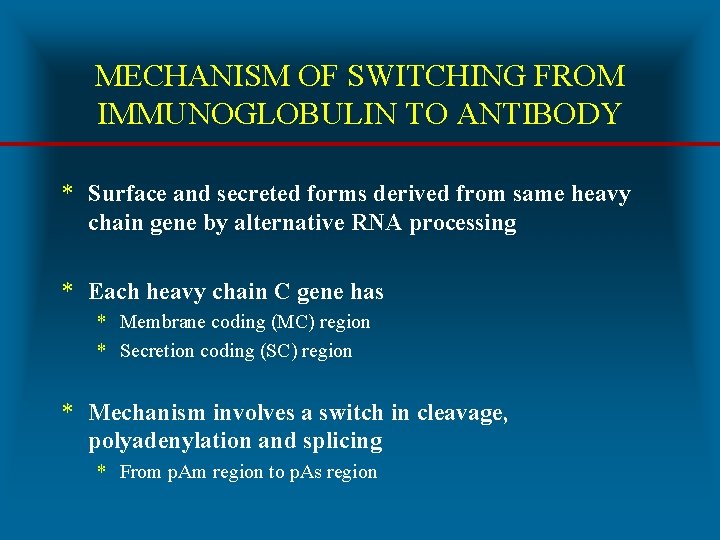 MECHANISM OF SWITCHING FROM IMMUNOGLOBULIN TO ANTIBODY

* Surface and secreted forms derived from same heavy chain gene by alternative RNA processing

* Each heavy chain C gene has
  * Membrane coding (MC) region
  * Secretion coding (SC) region

* Mechanism involves a switch in cleavage, polyadenylation and splicing
  * From pAm region to pAs region